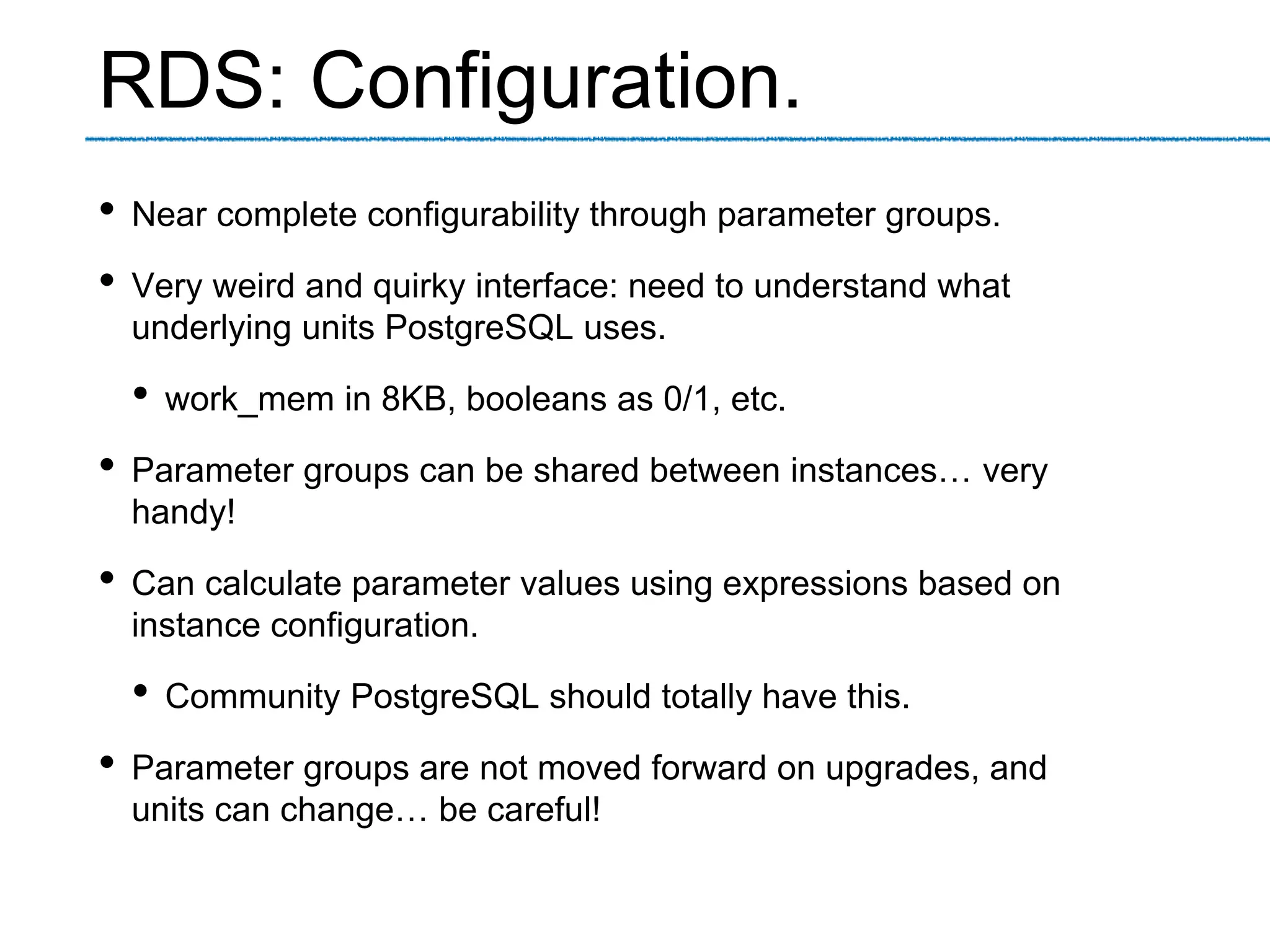 RDS: Configuration.

• Near complete configurability through parameter groups.

• Very weird and quirky interface: need to understand what underlying units PostgreSQL uses.

  • work_mem in 8KB, booleans as 0/1, etc.

• Parameter groups can be shared between instances… very handy!

• Can calculate parameter values using expressions based on instance configuration.

  • Community PostgreSQL should totally have this.

• Parameter groups are not moved forward on upgrades, and units can change… be careful!